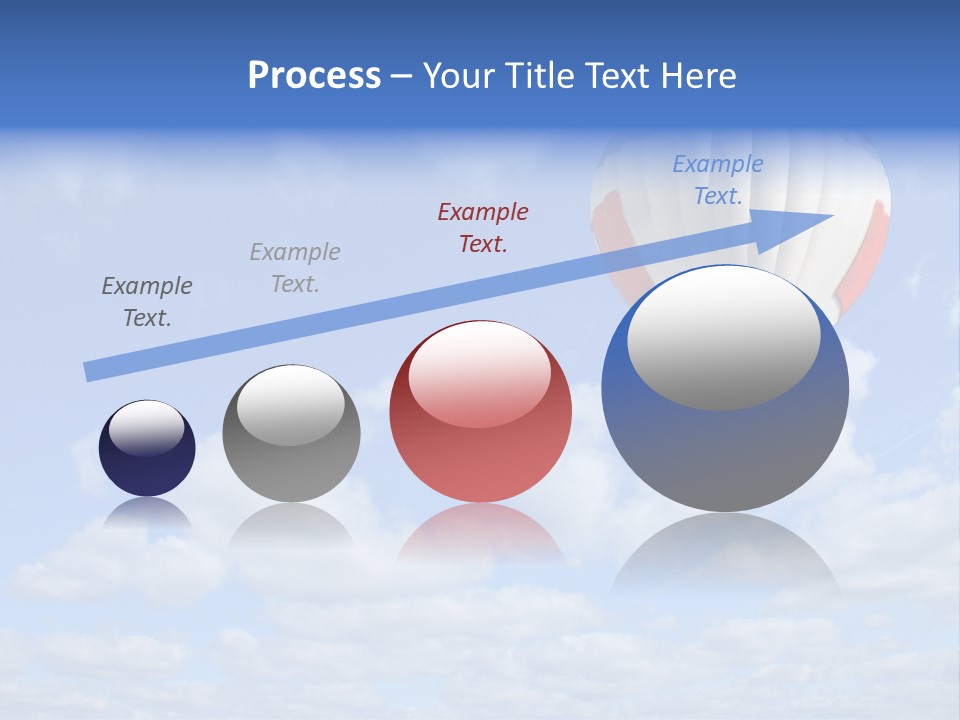 Process – Your Title Text Here

Example Text.

Example Text.

Example Text.

Example Text.